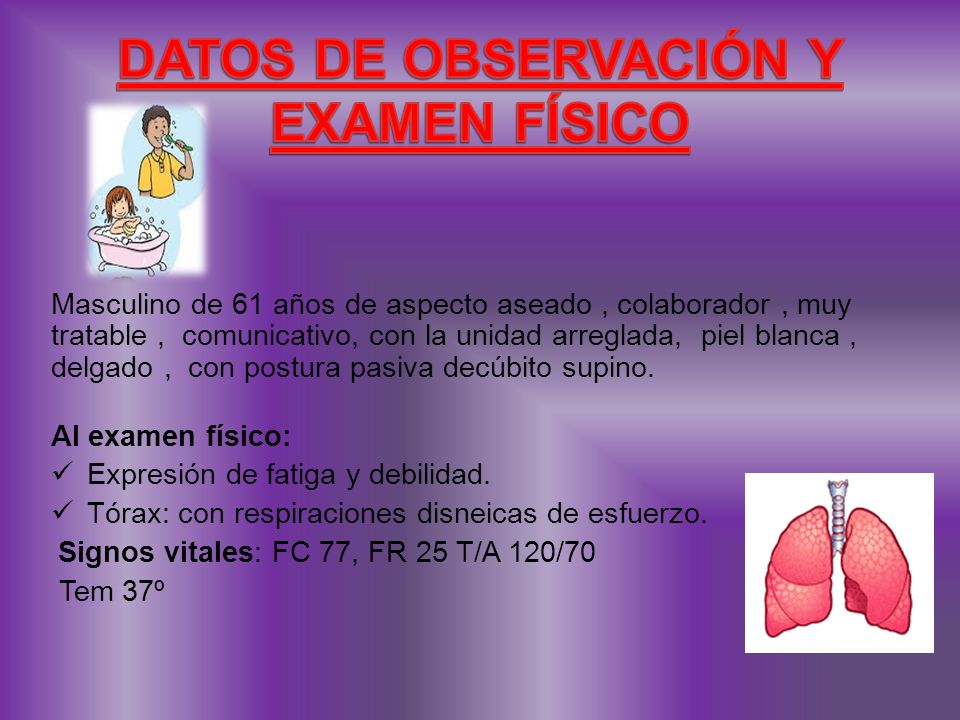 DATOS DE OBSERVACIÓN Y EXAMEN FÍSICO

Masculino de 61 años de aspecto aseado , colaborador , muy tratable , comunicativo, con la unidad arreglada, piel blanca , delgado , con postura pasiva decúbito supino.

Al examen físico:
✓ Expresión de fatiga y debilidad.
✓ Tórax: con respiraciones disneicas de esfuerzo.
Signos vitales: FC 77, FR 25 T/A 120/70
Tem 37º